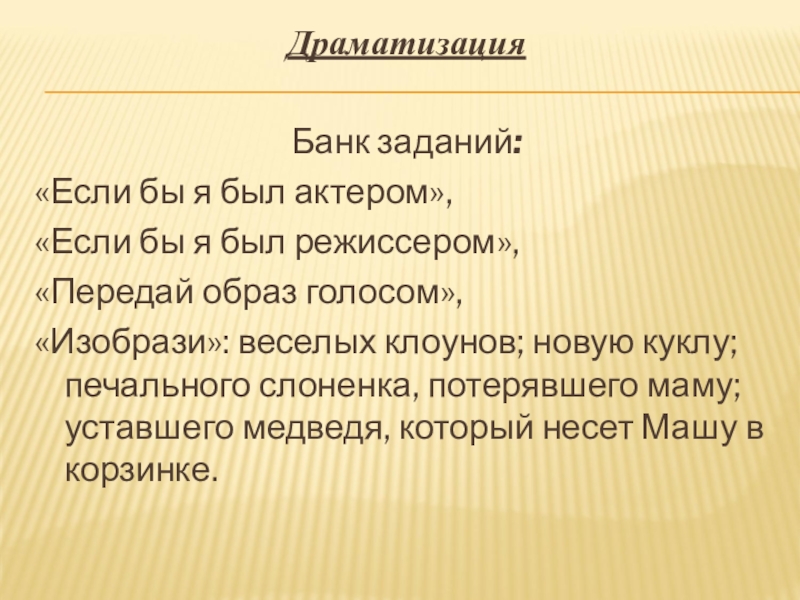 Драматизация

Банк заданий:

«Если бы я был актером»,

«Если бы я был режиссером»,

«Передай образ голосом»,

«Изобрази»: веселых клоунов; новую куклу; печального слоненка, потерявшего маму; уставшего медведя, который несет Машу в корзинке.